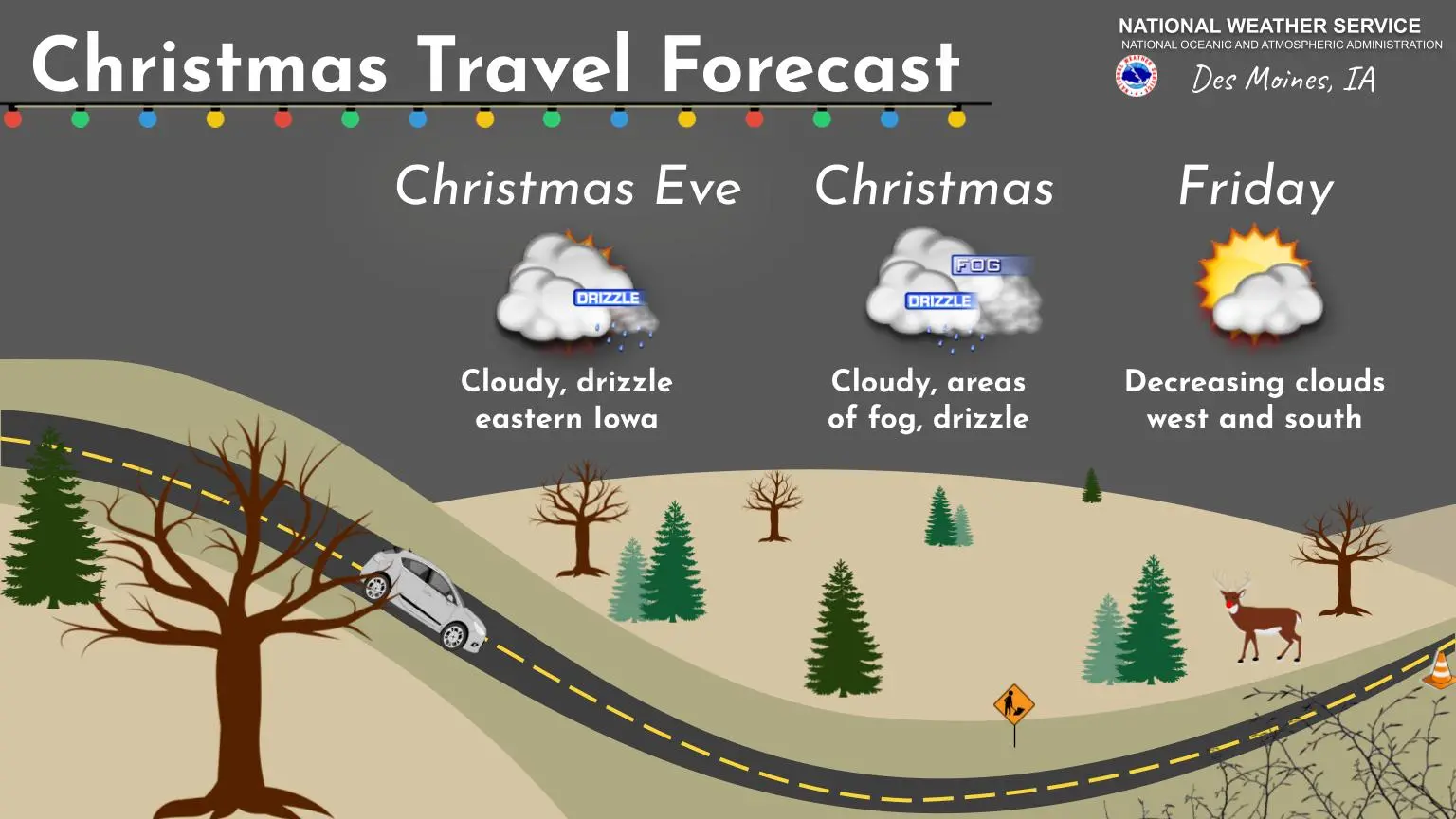 Christmas Travel Forecast

NATIONAL WEATHER SERVICE
NATIONAL OCEANIC AND ATMOSPHERIC ADMINISTRATION
Des Moines, IA

Christmas Eve
DRIZZLE
Cloudy, drizzle eastern Iowa

Christmas
FOG
DRIZZLE
Cloudy, areas of fog, drizzle

Friday
Decreasing clouds west and south